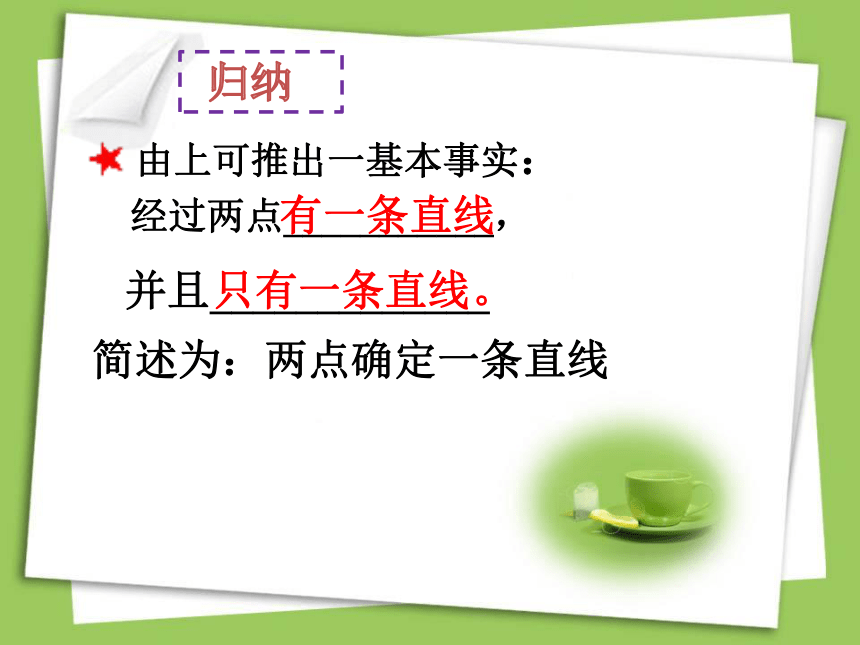 归纳

由上可推出一基本事实：
经过两点有一条直线，
并且只有一条直线。
简述为：两点确定一条直线